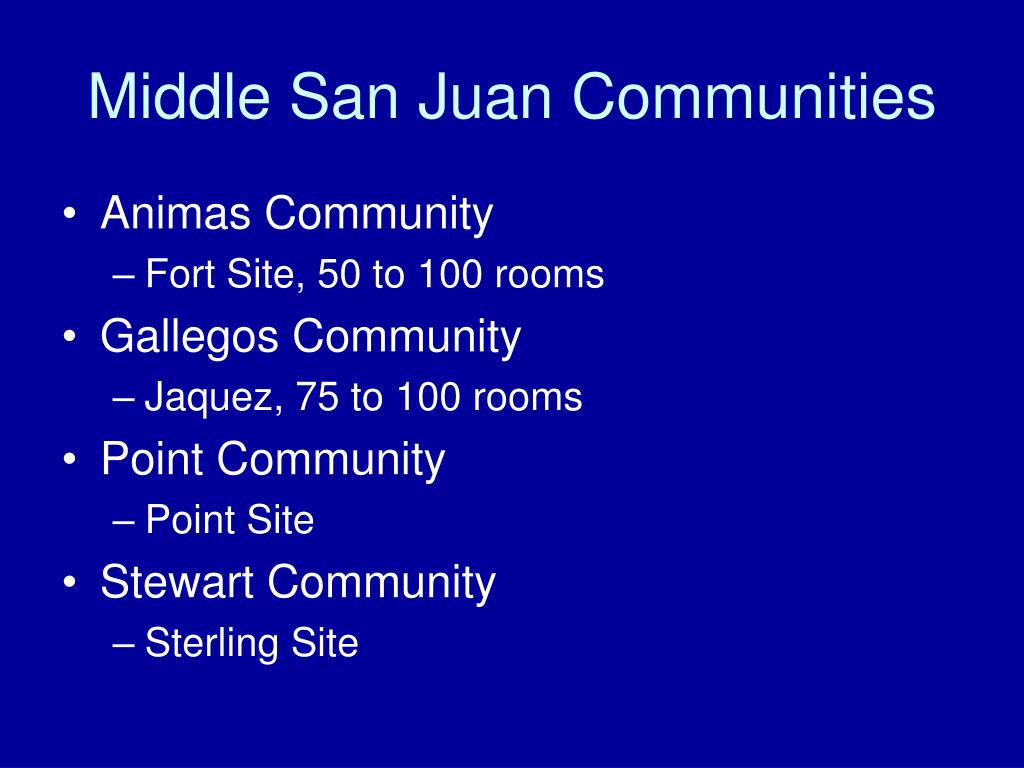 Middle San Juan Communities

• Animas Community
  – Fort Site, 50 to 100 rooms
• Gallegos Community
  – Jaquez, 75 to 100 rooms
• Point Community
  – Point Site
• Stewart Community
  – Sterling Site